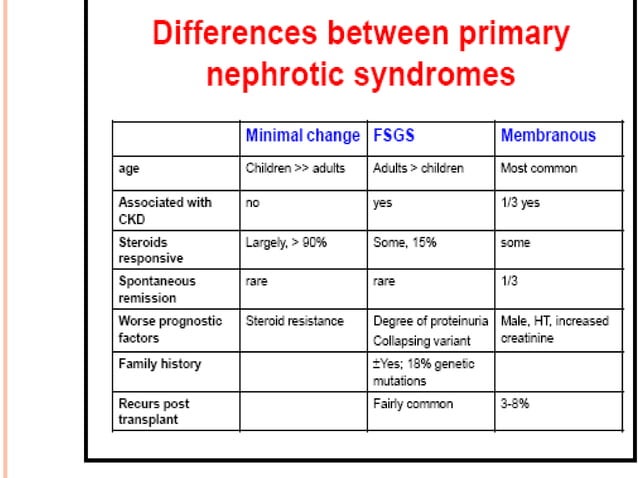 Differences between primary nephrotic syndromes

| | Minimal change | FSGS | Membranous |
|---|---|---|---|
| age | Children >> adults | Adults > children | Most common |
| Associated with CKD | no | yes | 1/3 yes |
| Steroids responsive | Largely, > 90% | Some, 15% | some |
| Spontaneous remission | rare | rare | 1/3 |
| Worse prognostic factors | Steroid resistance | Degree of proteinuria Collapsing variant | Male, HT, increased creatinine |
| Family history | | ±Yes; 18% genetic mutations | |
| Recurs post transplant | | Fairly common | 3-8% |